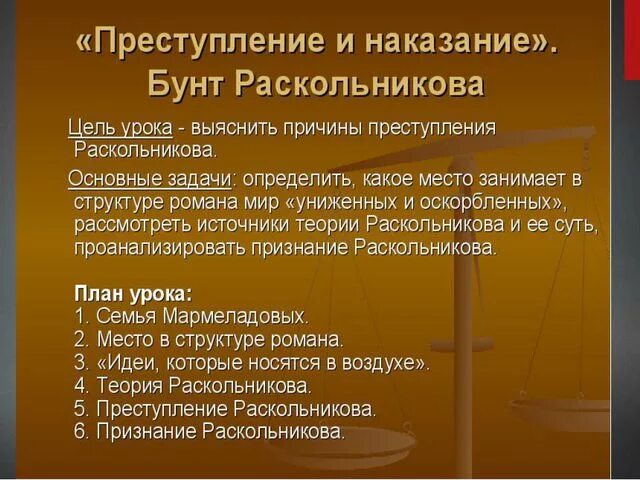 «Преступление и наказание». Бунт Раскольникова

Цель урока - выяснить причины преступления Раскольникова.

Основные задачи: определить, какое место занимает в структуре романа мир «униженных и оскорбленных», рассмотреть источники теории Раскольникова и ее суть, проанализировать признание Раскольникова.

План урока:
1. Семья Мармеладовых.
2. Место в структуре романа.
3. «Идеи, которые носятся в воздухе».
4. Теория Раскольникова.
5. Преступление Раскольникова.
6. Признание Раскольникова.